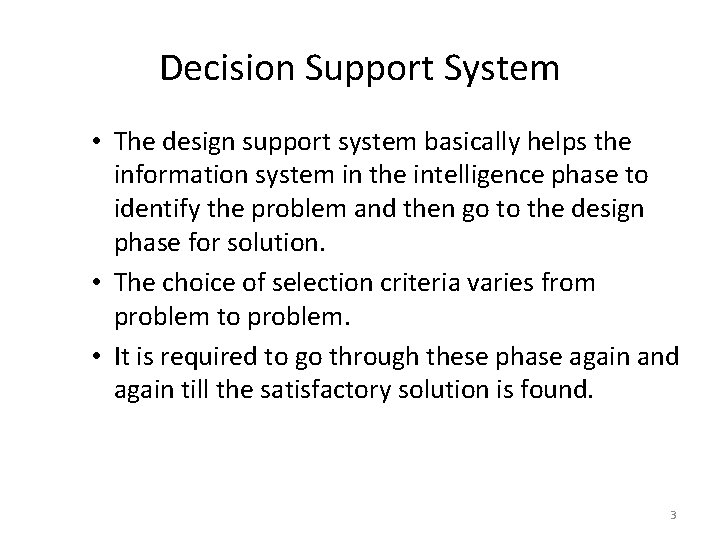 Decision Support System

• The design support system basically helps the information system in the intelligence phase to identify the problem and then go to the design phase for solution.

• The choice of selection criteria varies from problem to problem.

• It is required to go through these phase again and again till the satisfactory solution is found.

3